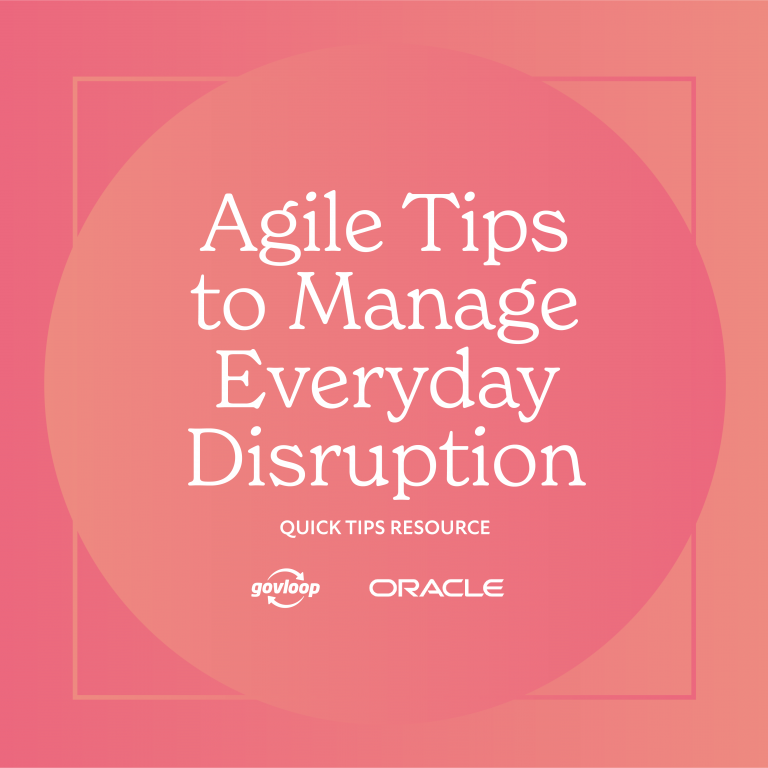 Agile Tips to Manage Everyday Disruption

QUICK TIPS RESOURCE

govloop ORACLE